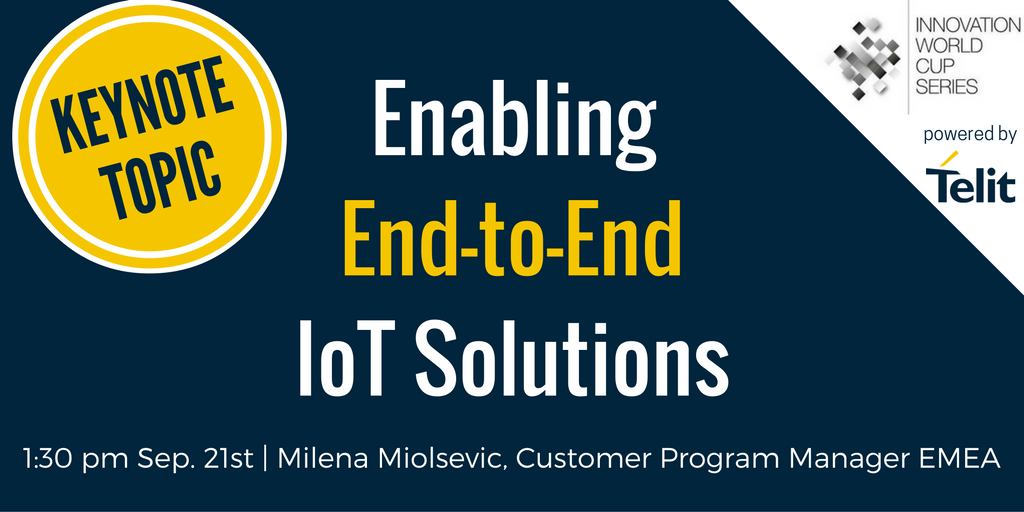 KEYNOTE TOPIC

Enabling
End-to-End
IoT Solutions

INNOVATION WORLD CUP SERIES

powered by

Telit

1:30 pm Sep. 21st | Milena Miolsevic, Customer Program Manager EMEA